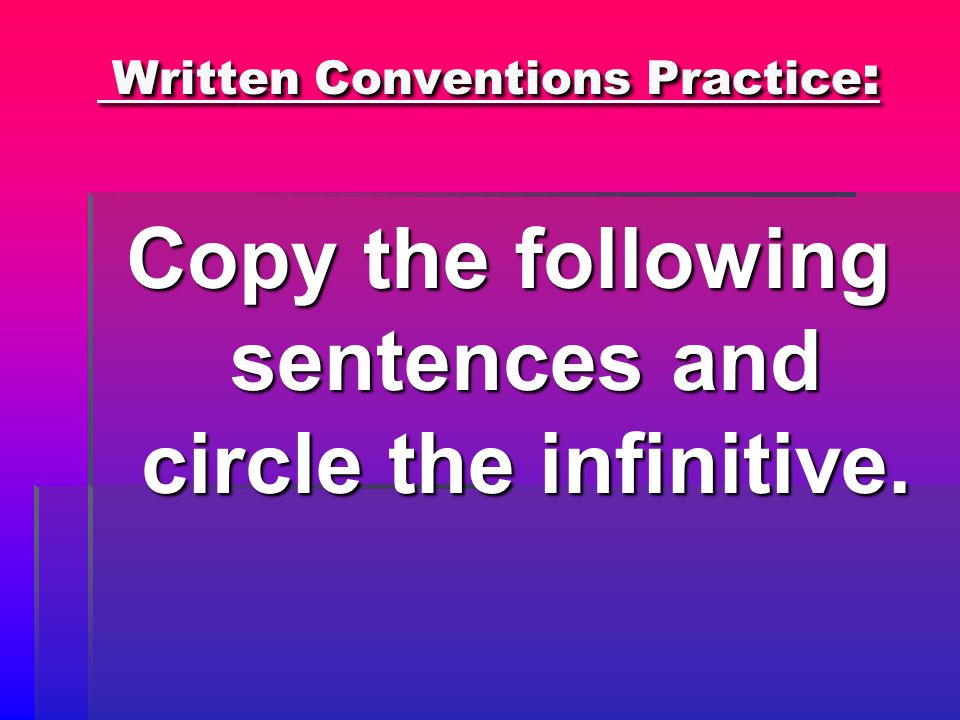 Written Conventions Practice:

Copy the following sentences and circle the infinitive.